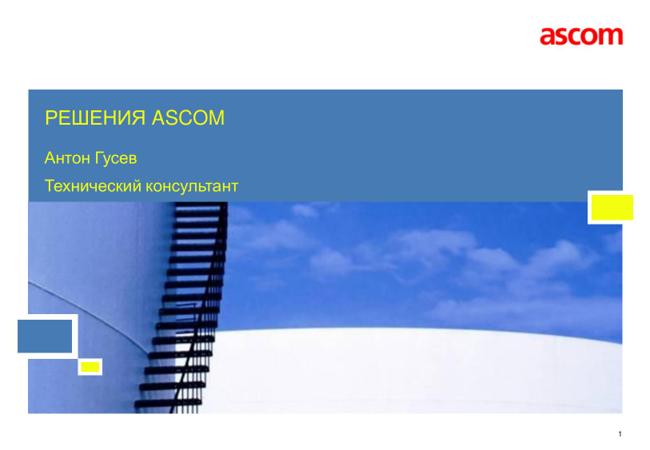 ascom

РЕШЕНИЯ ASCOM

Антон Гусев

Технический консультант

1